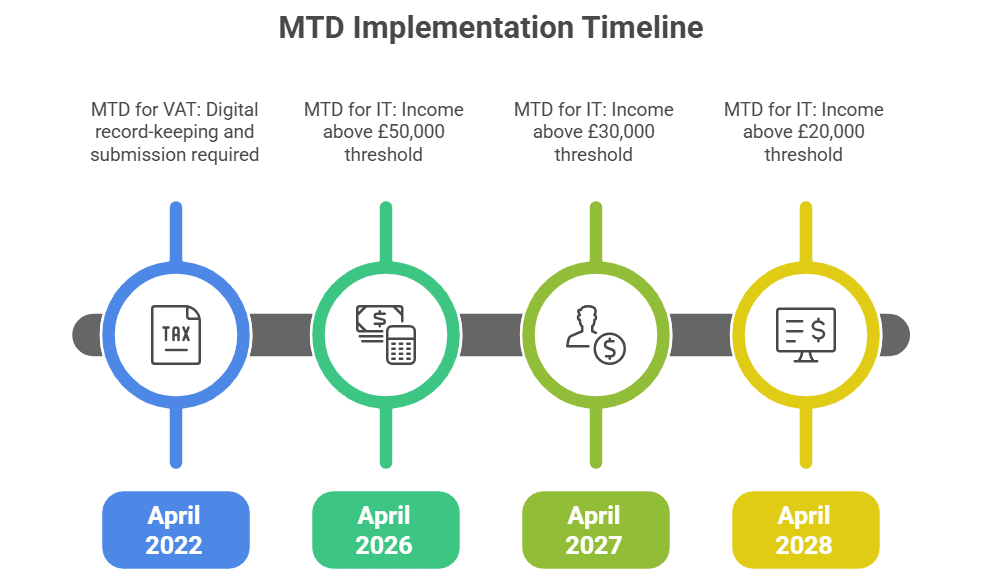 MTD Implementation Timeline

MTD for VAT: Digital record-keeping and submission required

MTD for IT: Income above £50,000 threshold

MTD for IT: Income above £30,000 threshold

MTD for IT: Income above £20,000 threshold

TAX

April 2022

April 2026

April 2027

April 2028